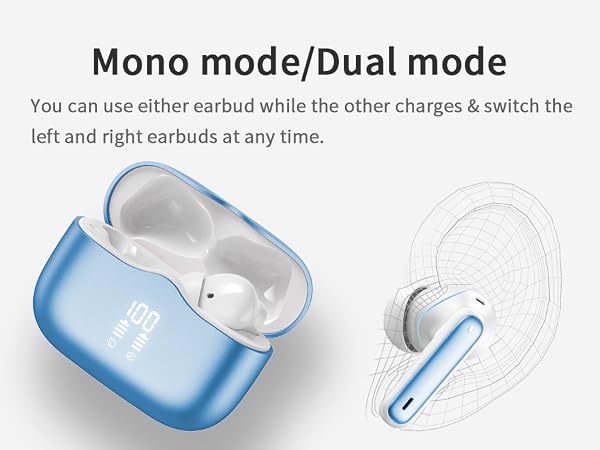 Mono mode/Dual mode

You can use either earbud while the other charges & switch the left and right earbuds at any time.

100